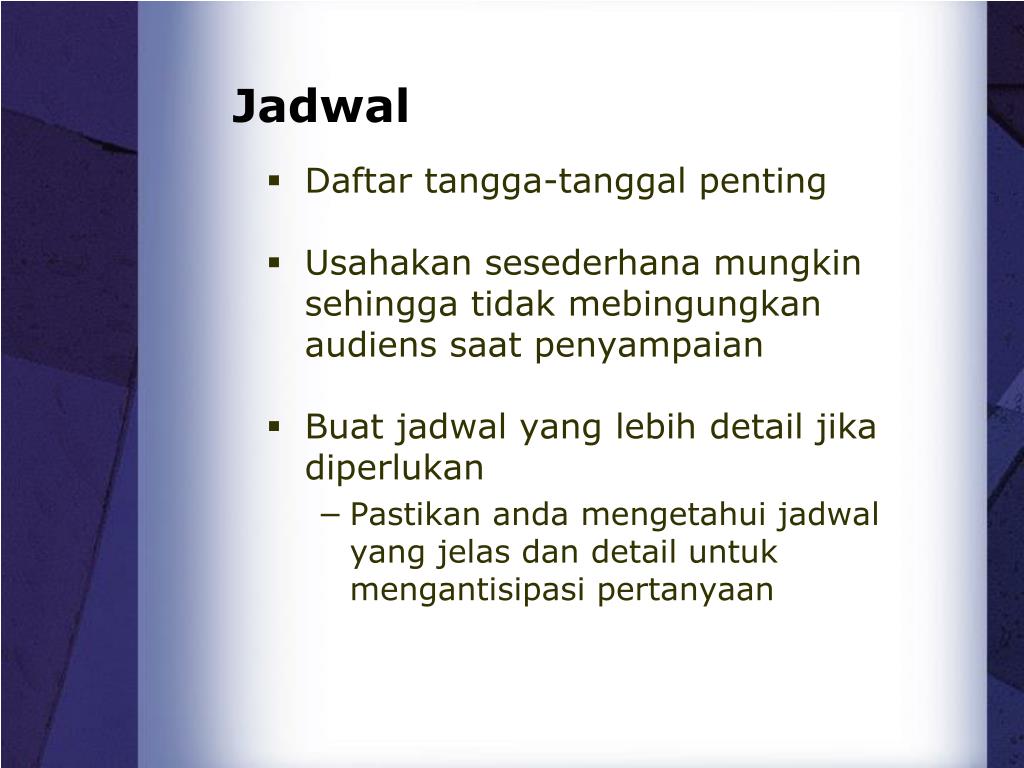 Jadwal

▪ Daftar tangga-tanggal penting

▪ Usahakan sesederhana mungkin sehingga tidak mebingungkan audiens saat penyampaian

▪ Buat jadwal yang lebih detail jika diperlukan
– Pastikan anda mengetahui jadwal yang jelas dan detail untuk mengantisipasi pertanyaan